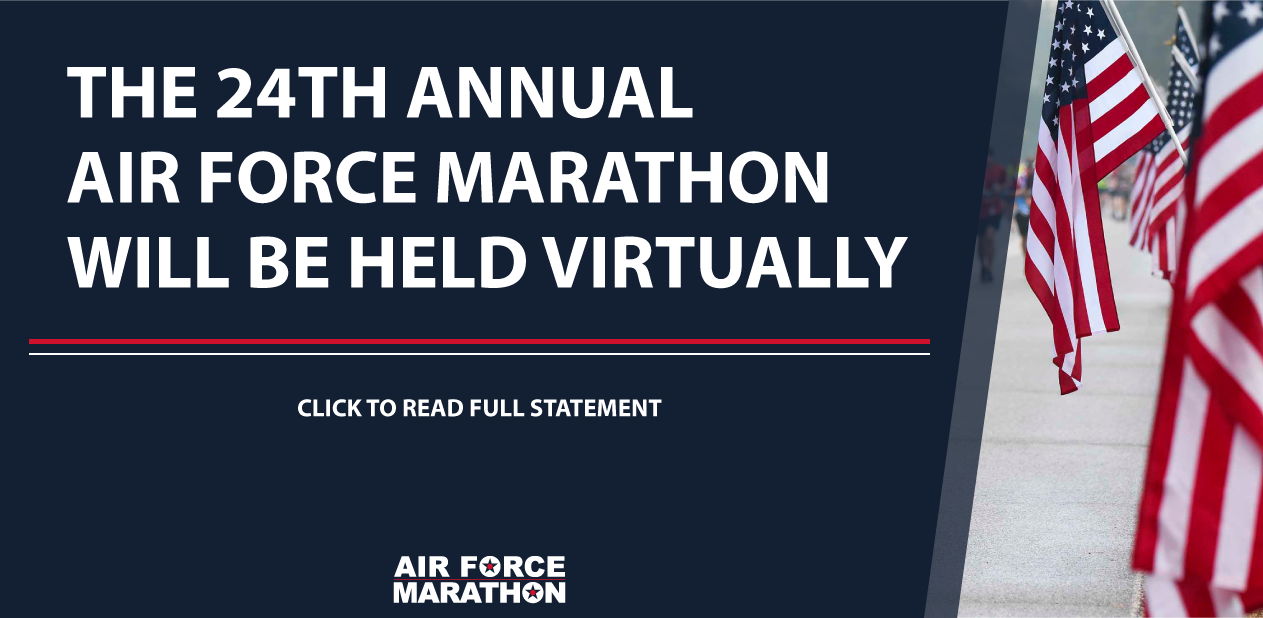 THE 24TH ANNUAL AIR FORCE MARATHON WILL BE HELD VIRTUALLY

CLICK TO READ FULL STATEMENT

AIR FORCE MARATHON